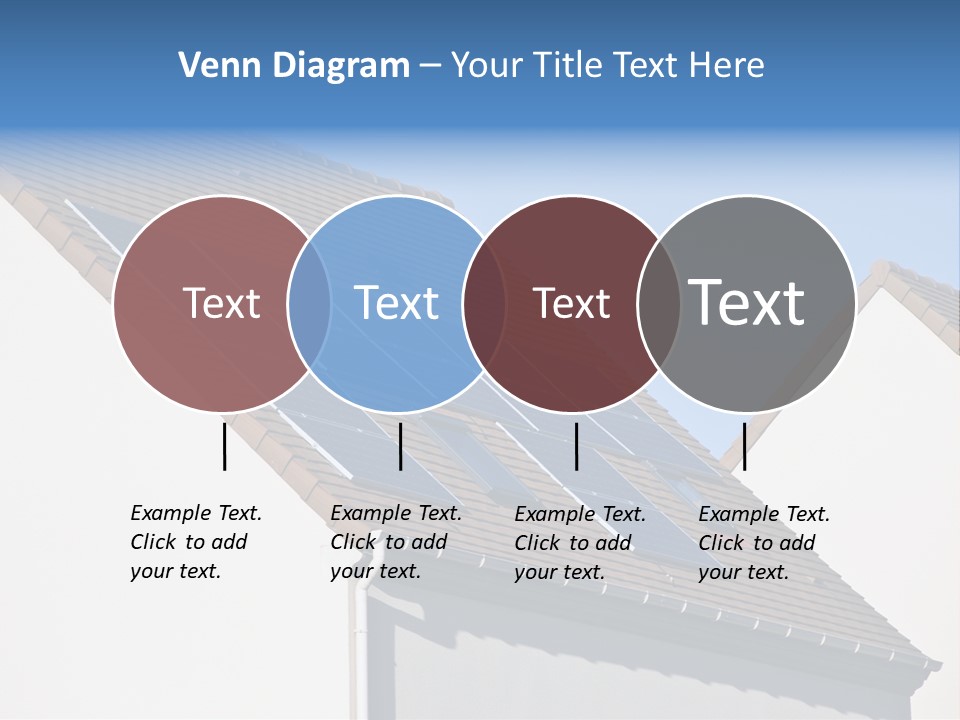 Venn Diagram – Your Title Text Here

Text

Text

Text

Text

Example Text. Click to add your text.

Example Text. Click to add your text.

Example Text. Click to add your text.

Example Text. Click to add your text.